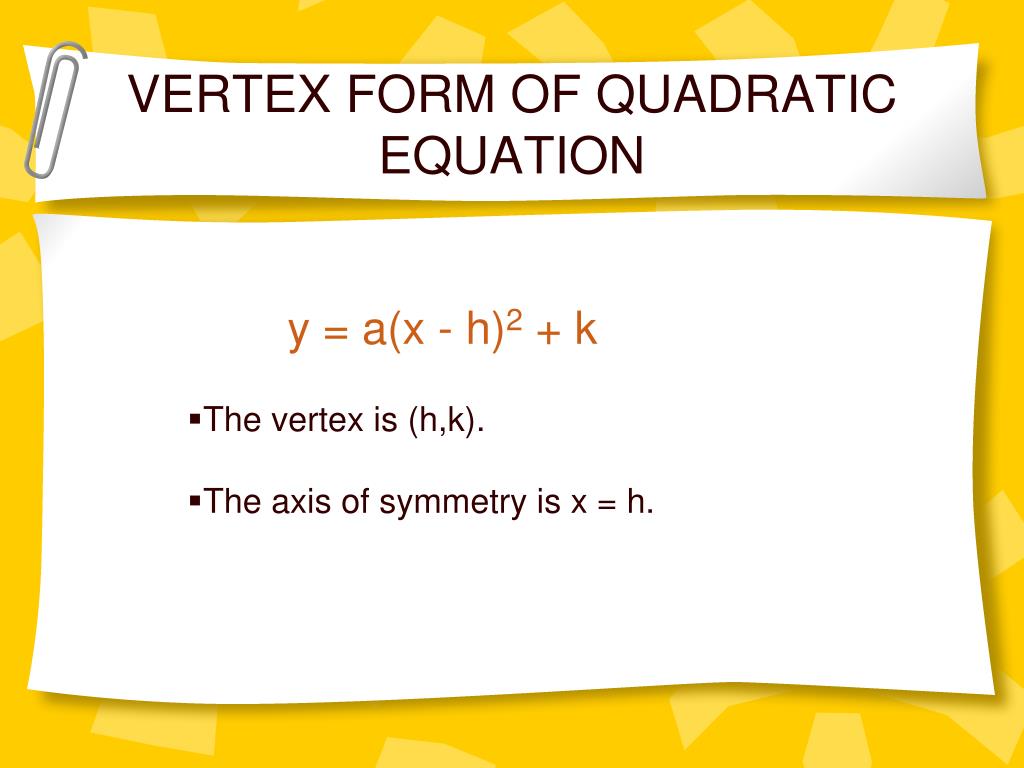 VERTEX FORM OF QUADRATIC EQUATION

$y = a(x - h)^2 + k$

▪The vertex is (h,k).

▪The axis of symmetry is x = h.